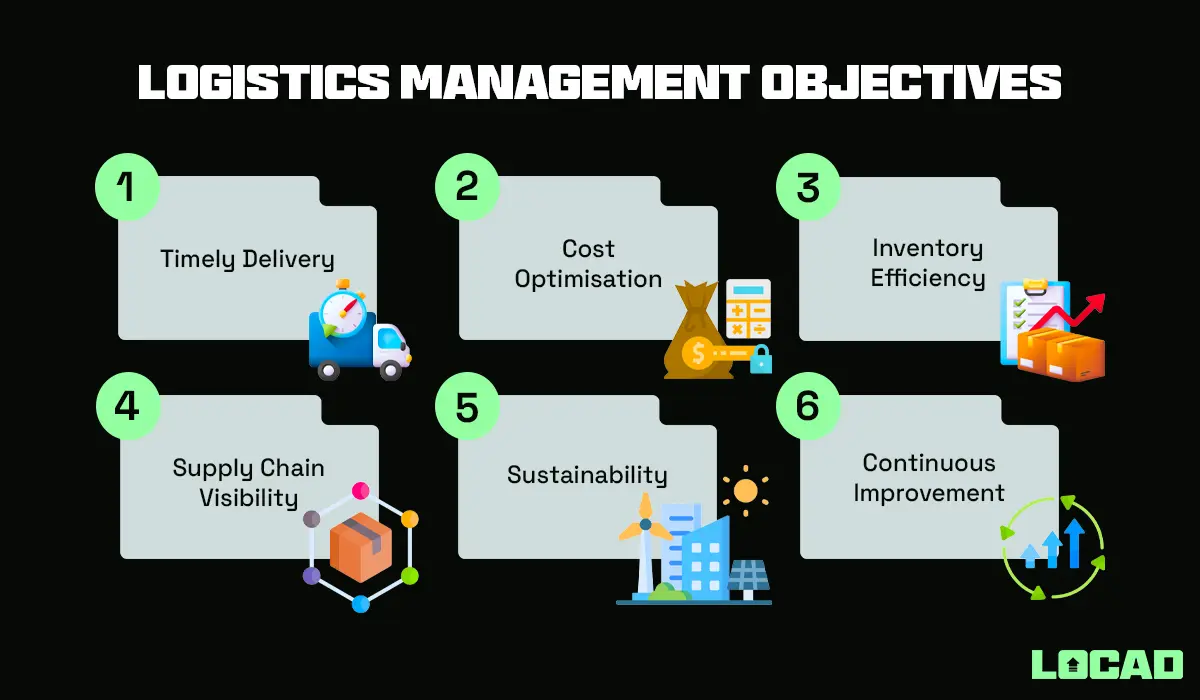 LOGISTICS MANAGEMENT OBJECTIVES

1
Timely Delivery

2
Cost Optimisation

3
Inventory Efficiency

4
Supply Chain Visibility

5
Sustainability

6
Continuous Improvement

LOCAD